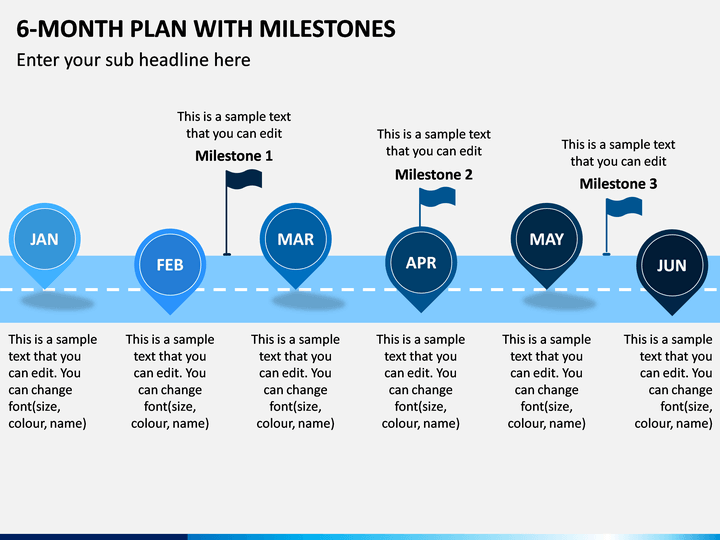 6-MONTH PLAN WITH MILESTONES

Enter your sub headline here

This is a sample text that you can edit

Milestone 1

This is a sample text that you can edit

Milestone 2

This is a sample text that you can edit

Milestone 3

JAN

FEB

MAR

APR

MAY

JUN

This is a sample text that you can edit. You can change font(size, colour, name)

This is a sample text that you can edit. You can change font(size, colour, name)

This is a sample text that you can edit. You can change font(size, colour, name)

This is a sample text that you can edit. You can change font(size, colour, name)

This is a sample text that you can edit. You can change font(size, colour, name)

This is a sample text that you can edit. You can change font(size, colour, name)